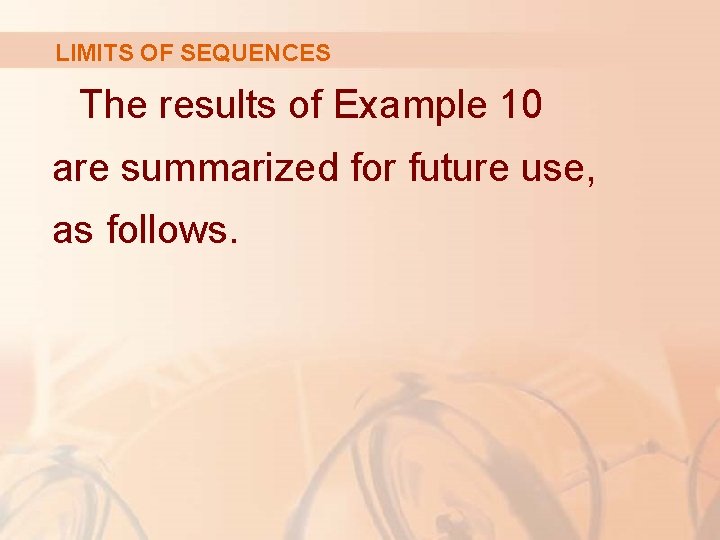 LIMITS OF SEQUENCES

The results of Example 10 are summarized for future use, as follows.